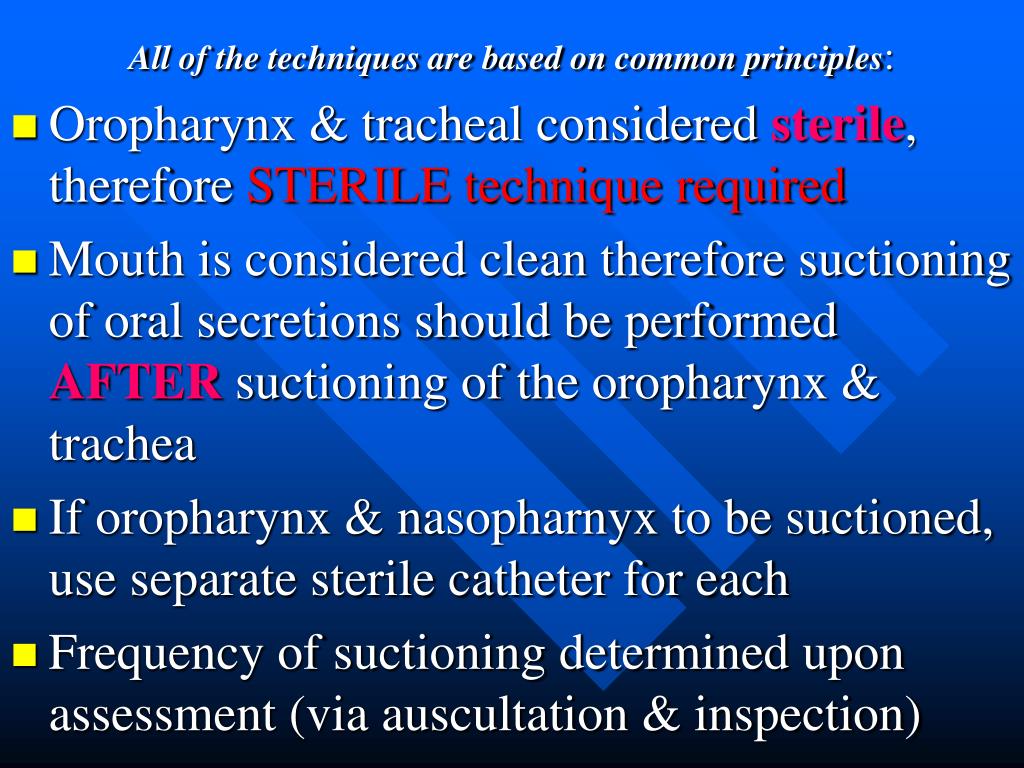 All of the techniques are based on common principles:

Oropharynx & tracheal considered sterile, therefore STERILE technique required

Mouth is considered clean therefore suctioning of oral secretions should be performed AFTER suctioning of the oropharynx & trachea

If oropharynx & nasopharnyx to be suctioned, use separate sterile catheter for each

Frequency of suctioning determined upon assessment (via auscultation & inspection)